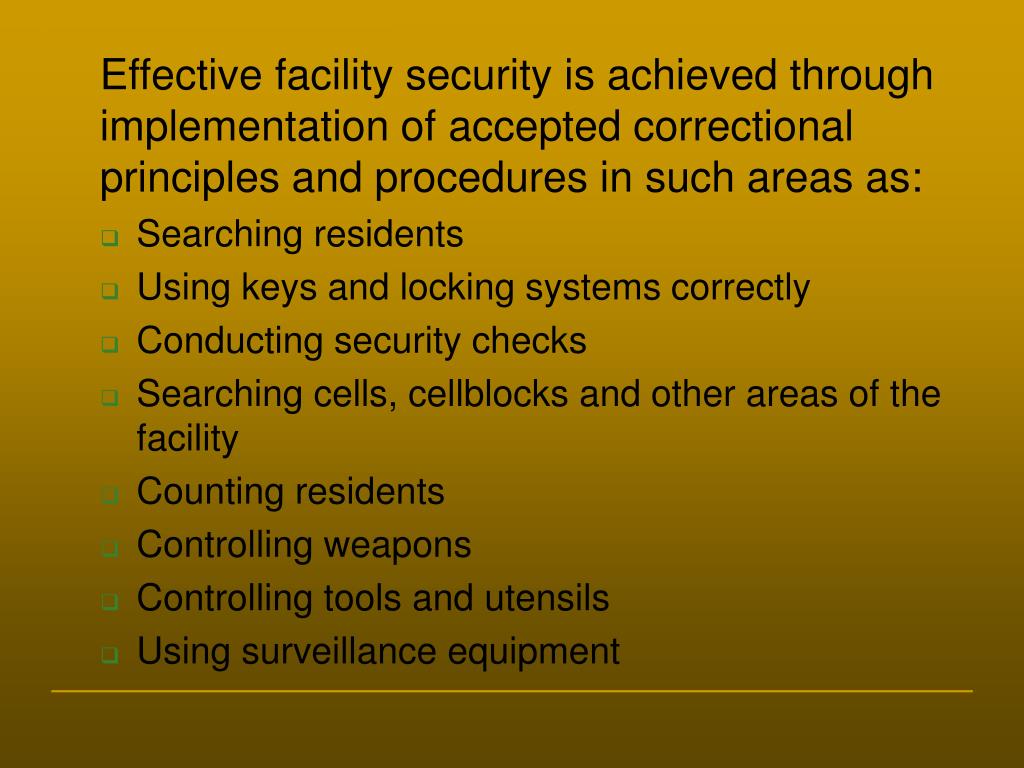 Effective facility security is achieved through implementation of accepted correctional principles and procedures in such areas as:

- Searching residents
- Using keys and locking systems correctly
- Conducting security checks
- Searching cells, cellblocks and other areas of the facility
- Counting residents
- Controlling weapons
- Controlling tools and utensils
- Using surveillance equipment